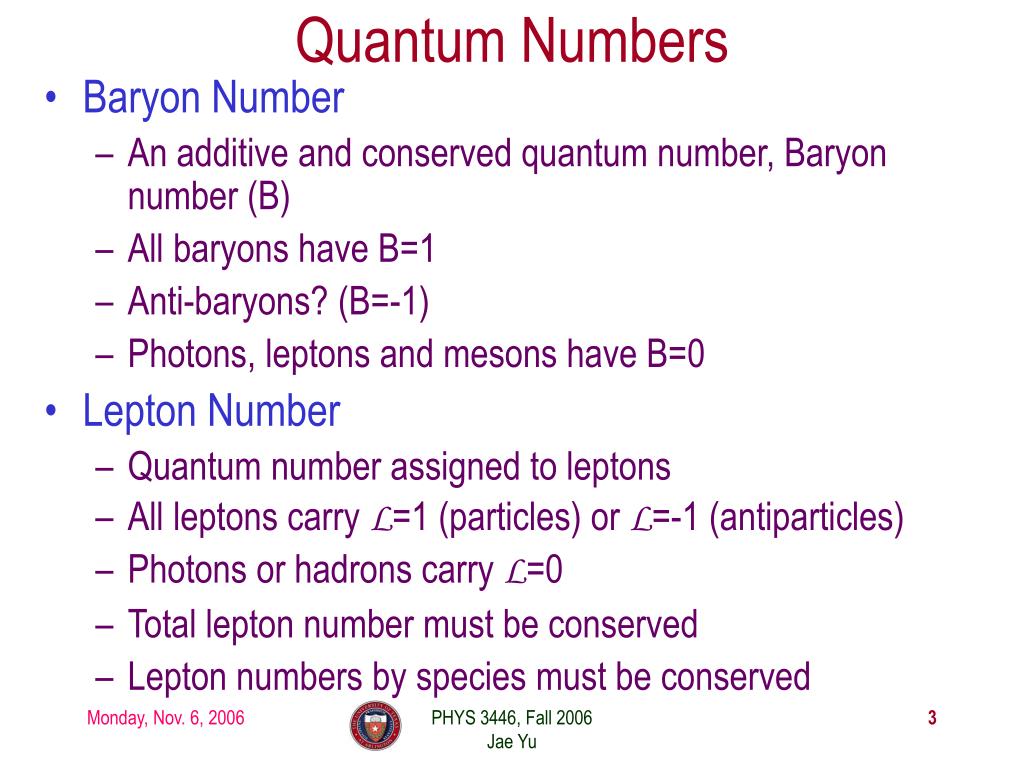 Quantum Numbers

• Baryon Number
– An additive and conserved quantum number, Baryon number (B)
– All baryons have B=1
– Anti-baryons? (B=-1)
– Photons, leptons and mesons have B=0

• Lepton Number
– Quantum number assigned to leptons
– All leptons carry $\mathcal{L}$=1 (particles) or $\mathcal{L}$=-1 (antiparticles)
– Photons or hadrons carry $\mathcal{L}$=0
– Total lepton number must be conserved
– Lepton numbers by species must be conserved

Monday, Nov. 6, 2006

PHYS 3446, Fall 2006
Jae Yu

3